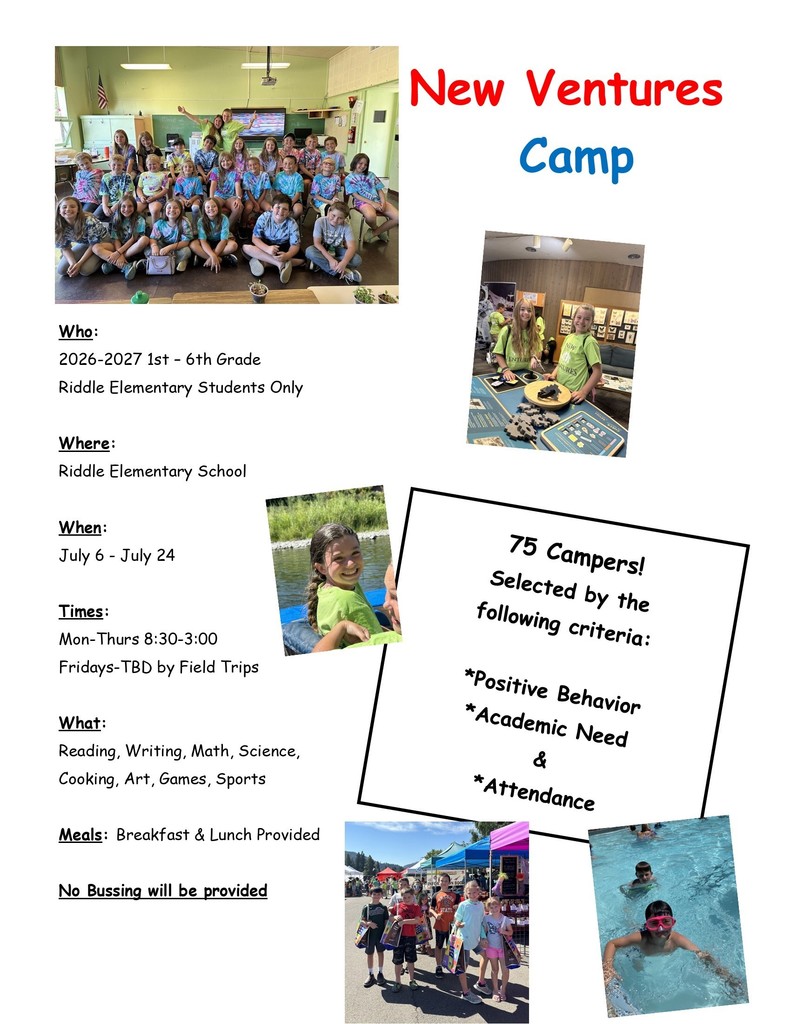 New Ventures Camp

Who:
2026-2027 1st – 6th Grade
Riddle Elementary Students Only

Where:
Riddle Elementary School

When:
July 6 - July 24

Times:
Mon-Thurs 8:30-3:00
Fridays-TBD by Field Trips

What:
Reading, Writing, Math, Science, Cooking, Art, Games, Sports

Meals: Breakfast & Lunch Provided

No Bussing will be provided

75 Campers!
Selected by the following criteria:

*Positive Behavior
*Academic Need
&
*Attendance